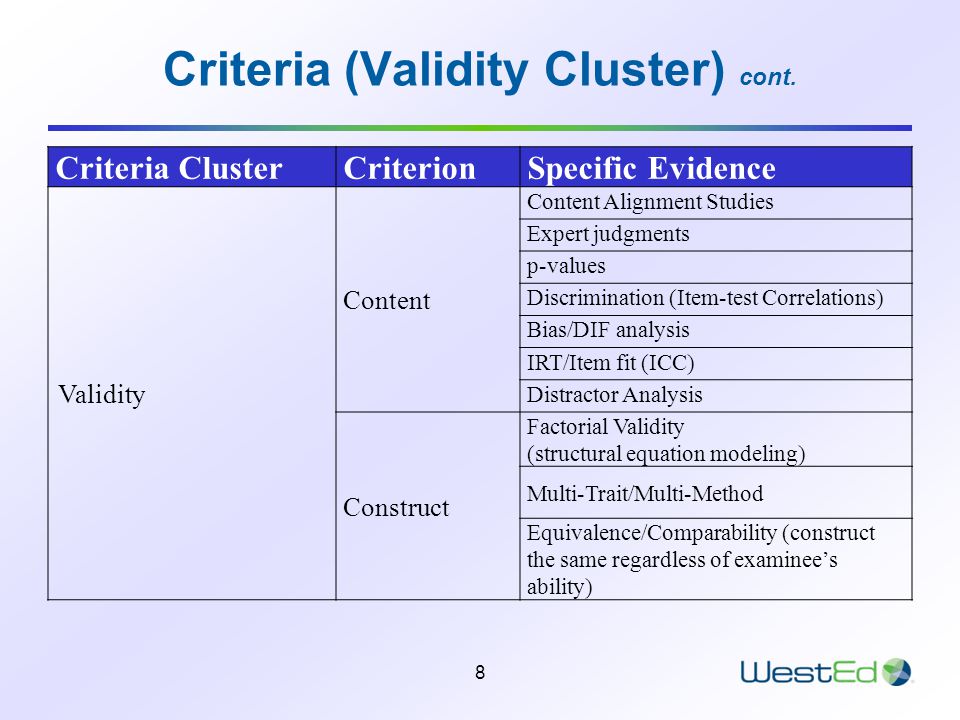 Criteria (Validity Cluster) cont.

| Criteria Cluster | Criterion | Specific Evidence |
|---|---|---|
| Validity | Content | Content Alignment Studies |
| | | Expert judgments |
| | | p-values |
| | | Discrimination (Item-test Correlations) |
| | | Bias/DIF analysis |
| | | IRT/Item fit (ICC) |
| | | Distractor Analysis |
| | Construct | Factorial Validity (structural equation modeling) |
| | | Multi-Trait/Multi-Method |
| | | Equivalence/Comparability (construct the same regardless of examinee's ability) |

8

WestEd